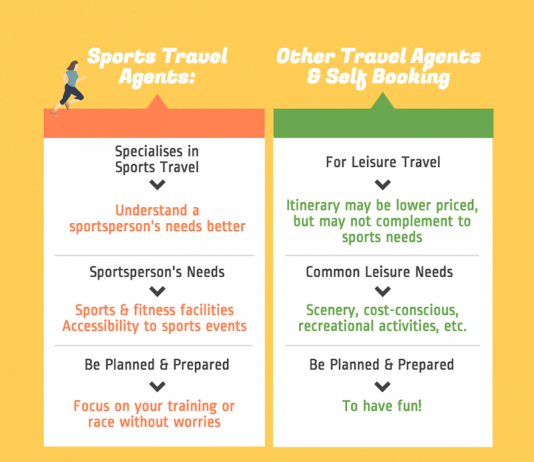 Sports Travel Agents:

Specialises in Sports Travel

Understand a sportsperson's needs better

Sportsperson's Needs

Sports & fitness facilities
Accessibility to sports events

Be Planned & Prepared

Focus on your training or race without worries

Other Travel Agents & Self Booking

For Leisure Travel

Itinerary may be lower priced, but may not complement to sports needs

Common Leisure Needs

Scenery, cost-conscious, recreational activities, etc.

Be Planned & Prepared

To have fun!